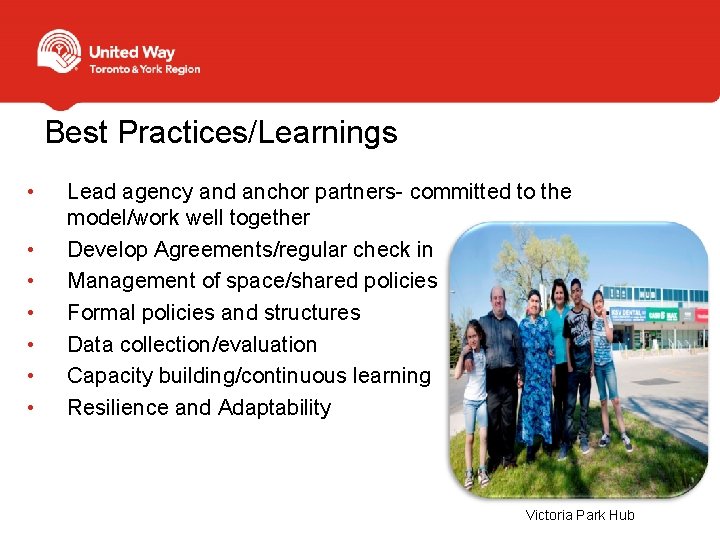 United Way
Toronto & York Region

Best Practices/Learnings

• Lead agency and anchor partners- committed to the model/work well together
• Develop Agreements/regular check in
• Management of space/shared policies
• Formal policies and structures
• Data collection/evaluation
• Capacity building/continuous learning
• Resilience and Adaptability

Victoria Park Hub